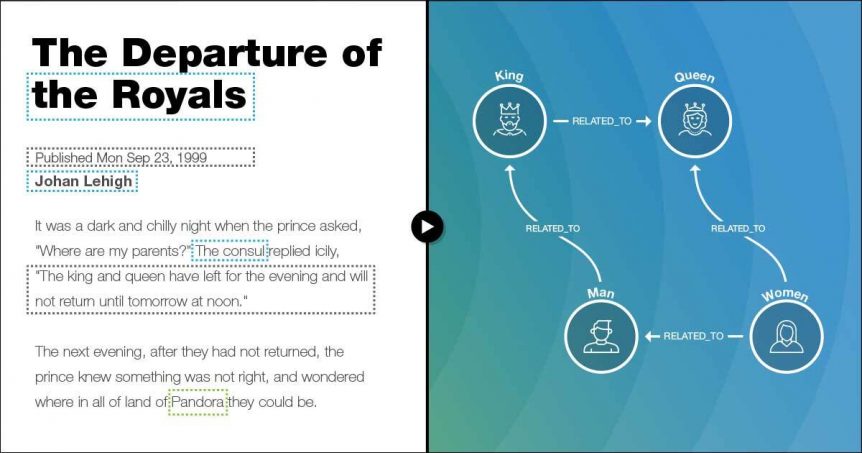 The Departure of the Royals

Published Mon Sep 23, 1999
Johan Lehigh

It was a dark and chilly night when the prince asked, "Where are my parents?" The consul replied icily, "The king and queen have left for the evening and will not return until tomorrow at noon."

The next evening, after they had not returned, the prince knew something was not right, and wondered where in all of land of Pandora they could be.

King

RELATED_TO

Queen

RELATED_TO

RELATED_TO

Man

RELATED_TO

Women